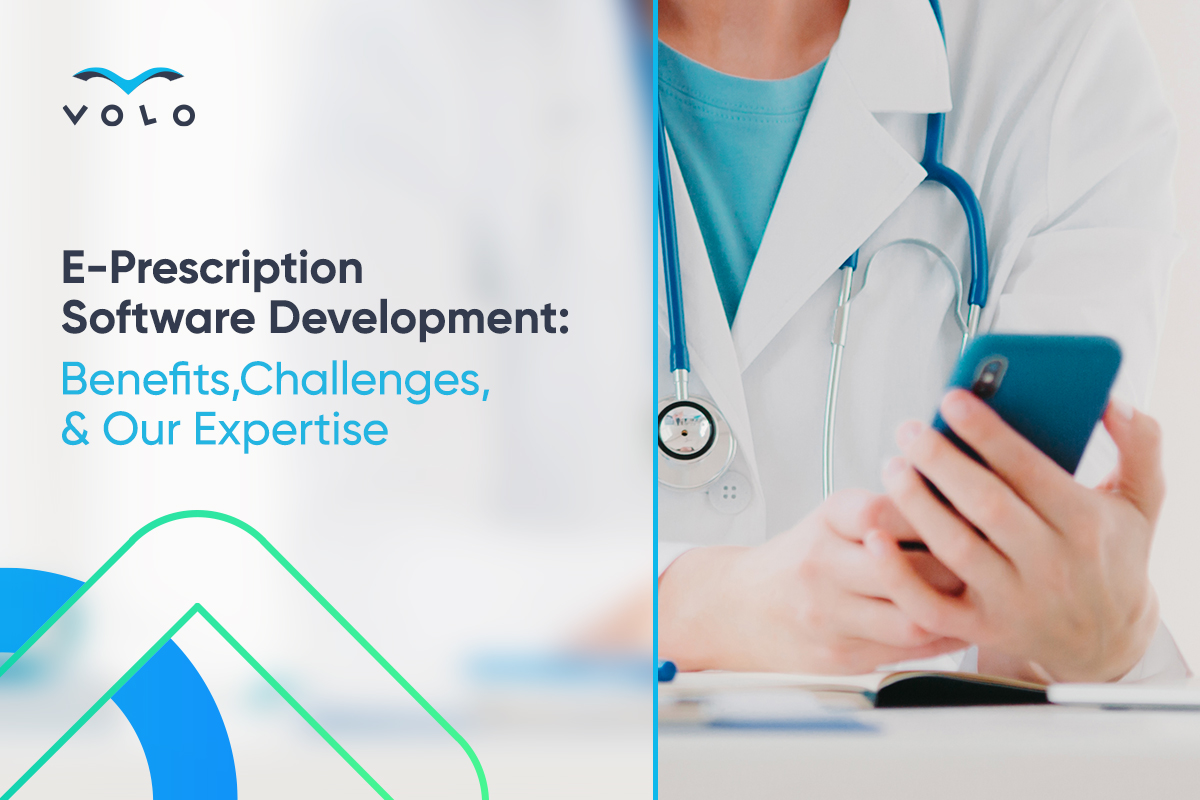 VOLO

E-Prescription Software Development: Benefits,Challenges, & Our Expertise